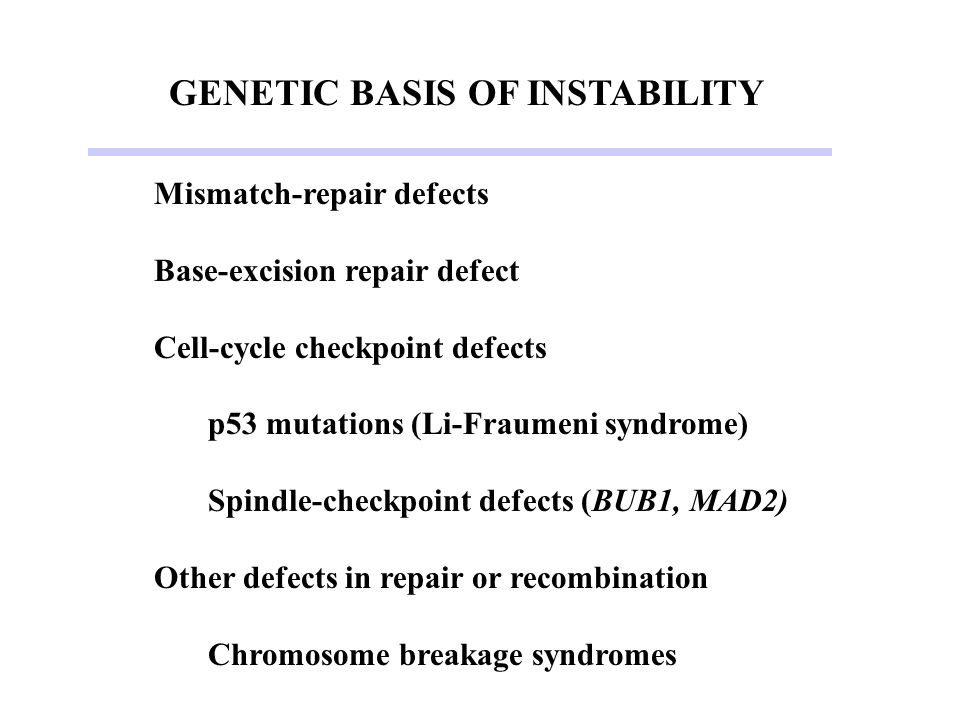 GENETIC BASIS OF INSTABILITY

Mismatch-repair defects

Base-excision repair defect

Cell-cycle checkpoint defects

p53 mutations (Li-Fraumeni syndrome)

Spindle-checkpoint defects (BUB1, MAD2)

Other defects in repair or recombination

Chromosome breakage syndromes